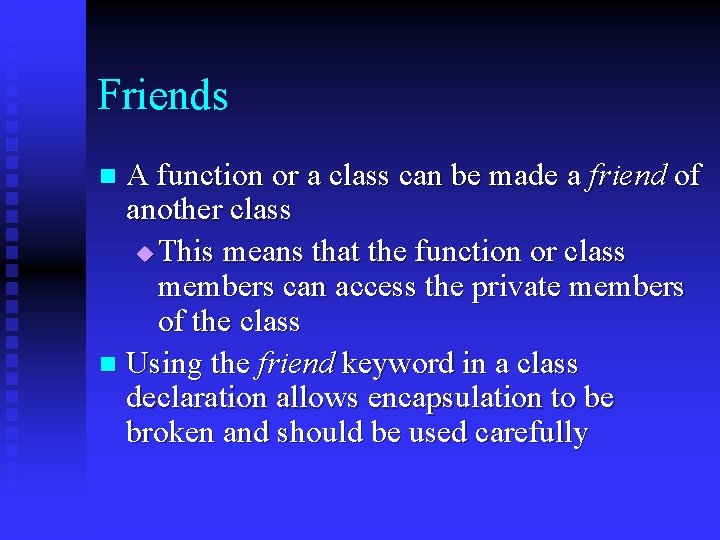 Friends

A function or a class can be made a friend of another class

This means that the function or class members can access the private members of the class

Using the friend keyword in a class declaration allows encapsulation to be broken and should be used carefully